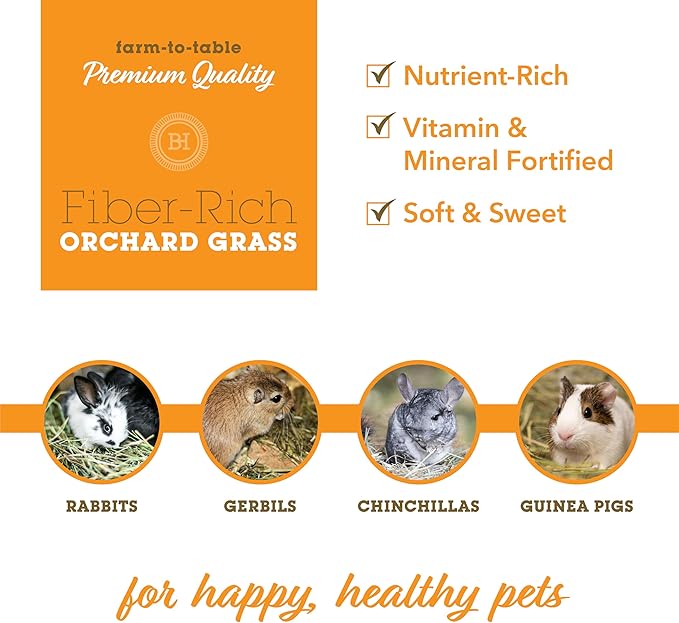 farm-to-table
Premium Quality

BH

Fiber-Rich
ORCHARD GRASS

Nutrient-Rich

Vitamin & Mineral Fortified

Soft & Sweet

RABBITS

GERBILS

CHINCHILLAS

GUINEA PIGS

for happy, healthy pets